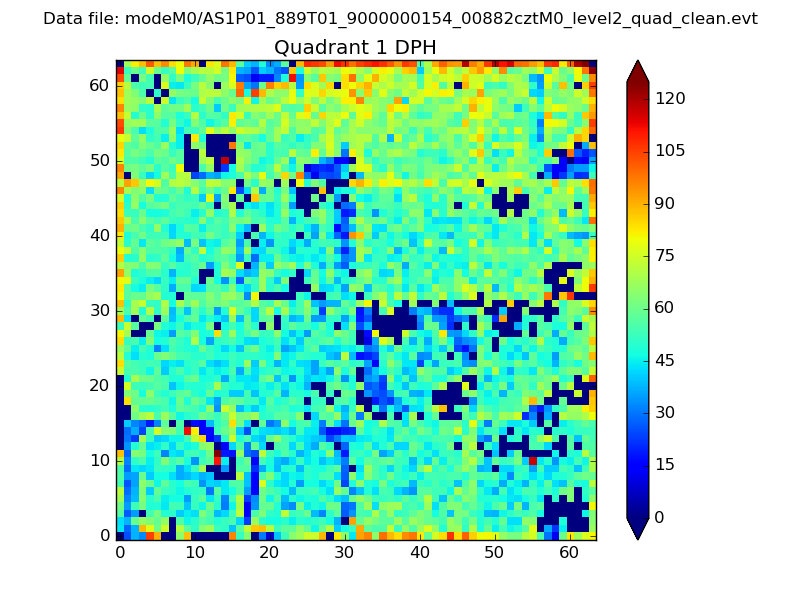 Data file: modeM0/AS1P01_889T01_9000000154_00882cztM0_level2_quad_clean.evt

Quadrant 1 DPH

60
50
40
30
20
10
0

0 10 20 30 40 50 60

120
105
90
75
60
45
30
15
0